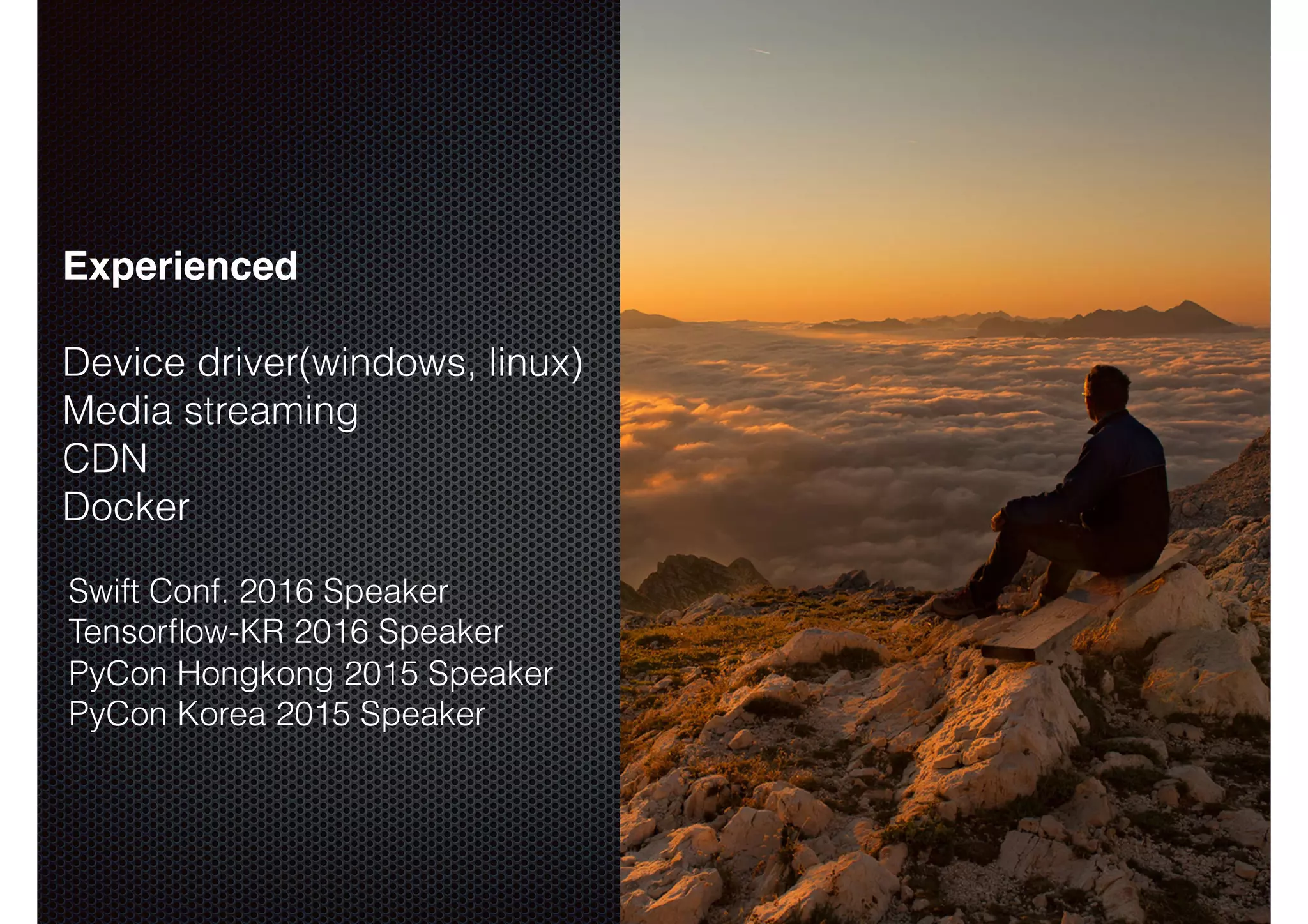 Experienced

Device driver(windows, linux)
Media streaming
CDN
Docker

Swift Conf. 2016 Speaker
Tensorflow-KR 2016 Speaker
PyCon Hongkong 2015 Speaker
PyCon Korea 2015 Speaker